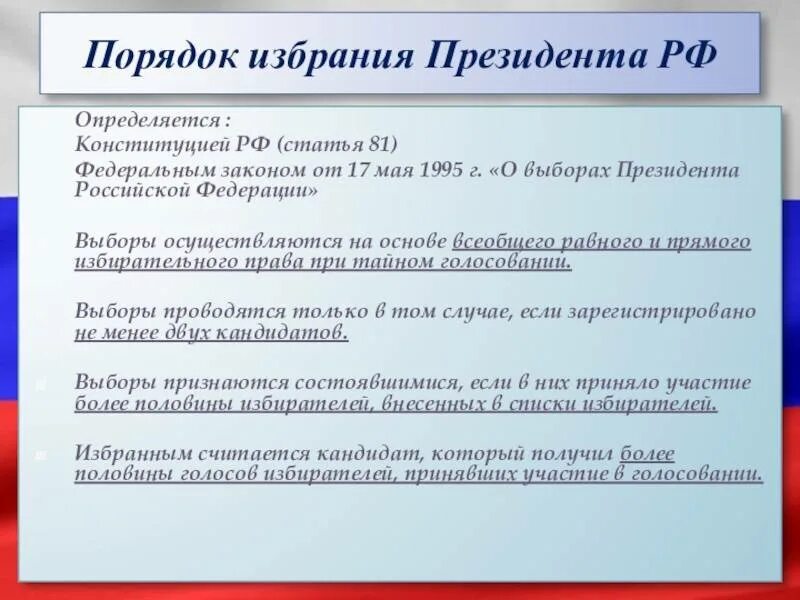 Порядок избрания Президента РФ

Определяется :

Конституцией РФ (статья 81)

Федеральным законом от 17 мая 1995 г. «О выборах Президента Российской Федерации»

Выборы осуществляются на основе всеобщего равного и прямого избирательного права при тайном голосовании.

Выборы проводятся только в том случае, если зарегистрировано не менее двух кандидатов.

Выборы признаются состоявшимися, если в них приняло участие более половины избирателей, внесенных в списки избирателей.

Избранным считается кандидат, который получил более половины голосов избирателей, принявших участие в голосовании.